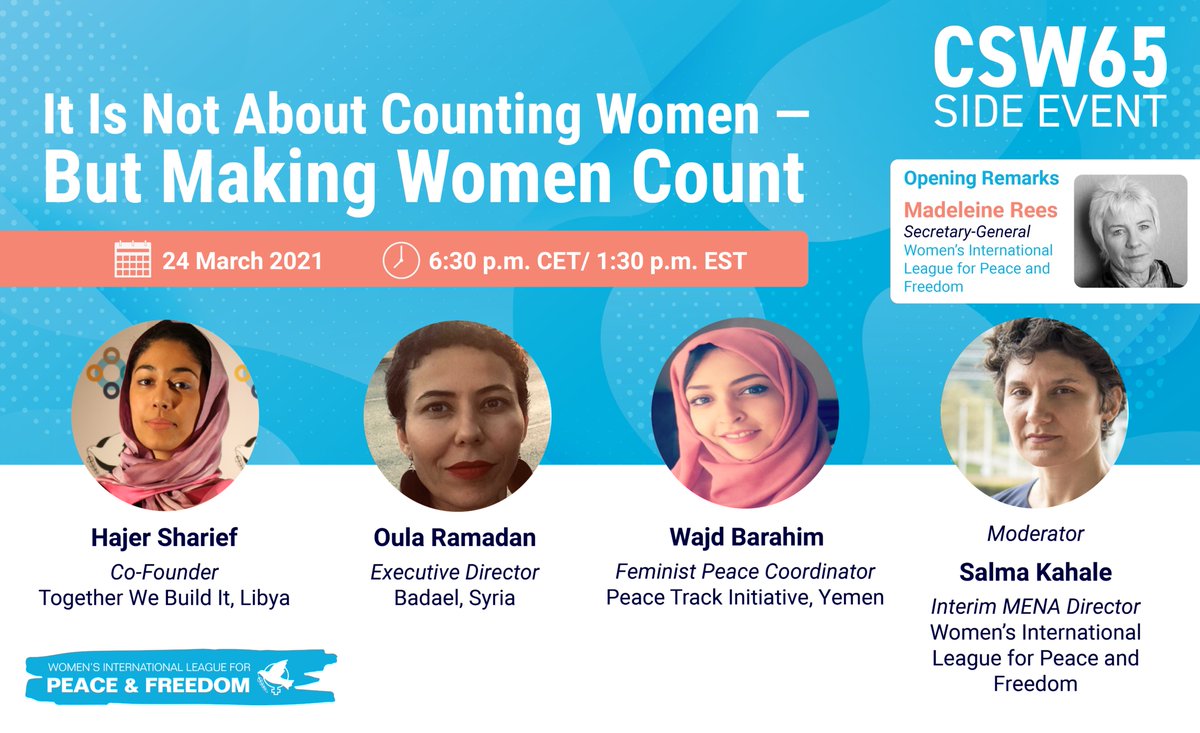 CSW65
SIDE EVENT

It Is Not About Counting Women —
But Making Women Count

24 March 2021

6:30 p.m. CET/ 1:30 p.m. EST

Opening Remarks
Madeleine Rees
Secretary-General
Women's International League for Peace and Freedom

Hajer Sharief
Co-Founder
Together We Build It, Libya

Oula Ramadan
Executive Director
Badael, Syria

Wajd Barahim
Feminist Peace Coordinator
Peace Track Initiative, Yemen

Moderator
Salma Kahale
Interim MENA Director
Women's International League for Peace and Freedom

WOMEN'S INTERNATIONAL LEAGUE FOR
PEACE & FREEDOM